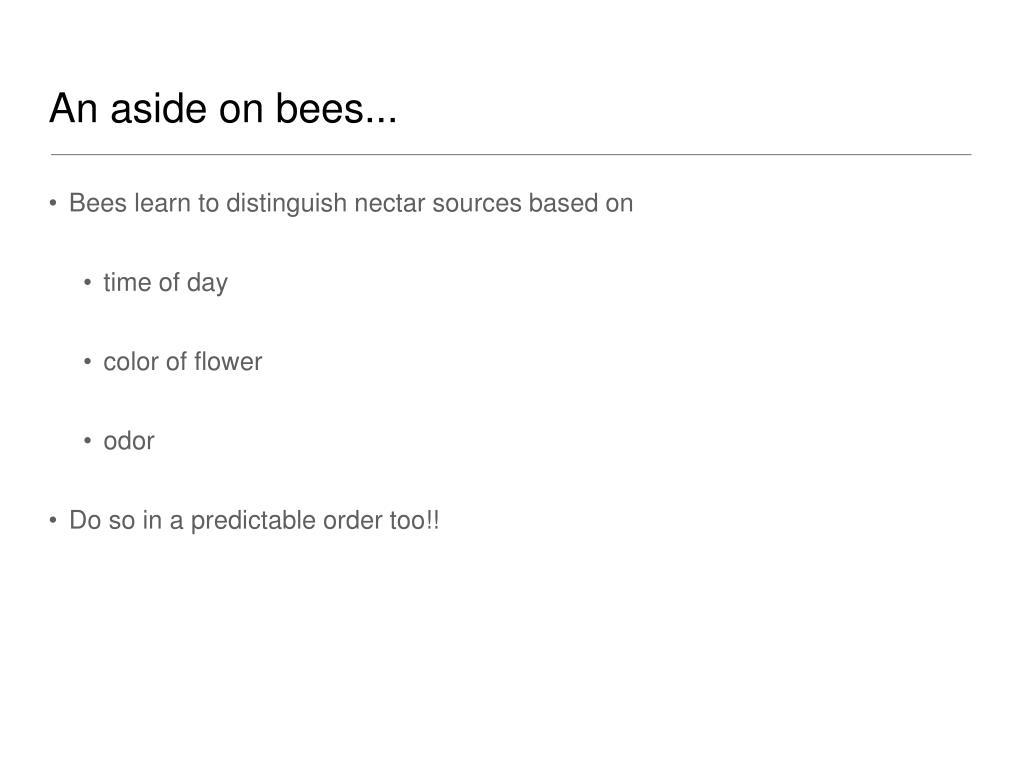 An aside on bees...

• Bees learn to distinguish nectar sources based on

• time of day

• color of flower

• odor

• Do so in a predictable order too!!